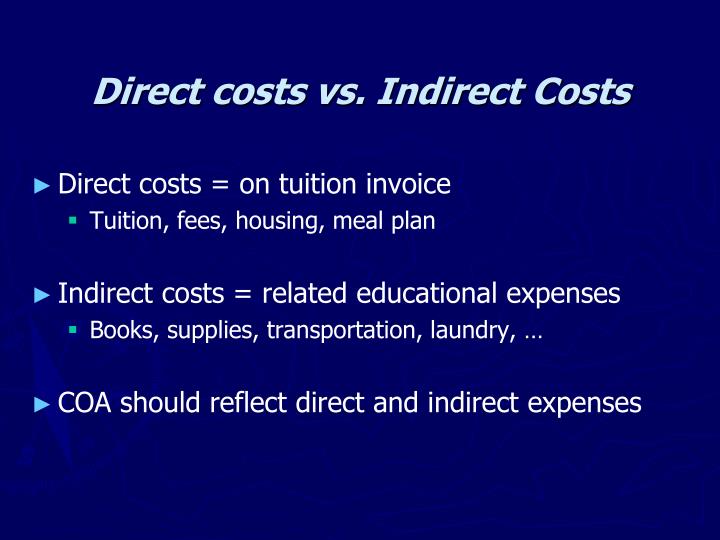 Direct costs vs. Indirect Costs

► Direct costs = on tuition invoice
▪ Tuition, fees, housing, meal plan

► Indirect costs = related educational expenses
▪ Books, supplies, transportation, laundry, …

► COA should reflect direct and indirect expenses